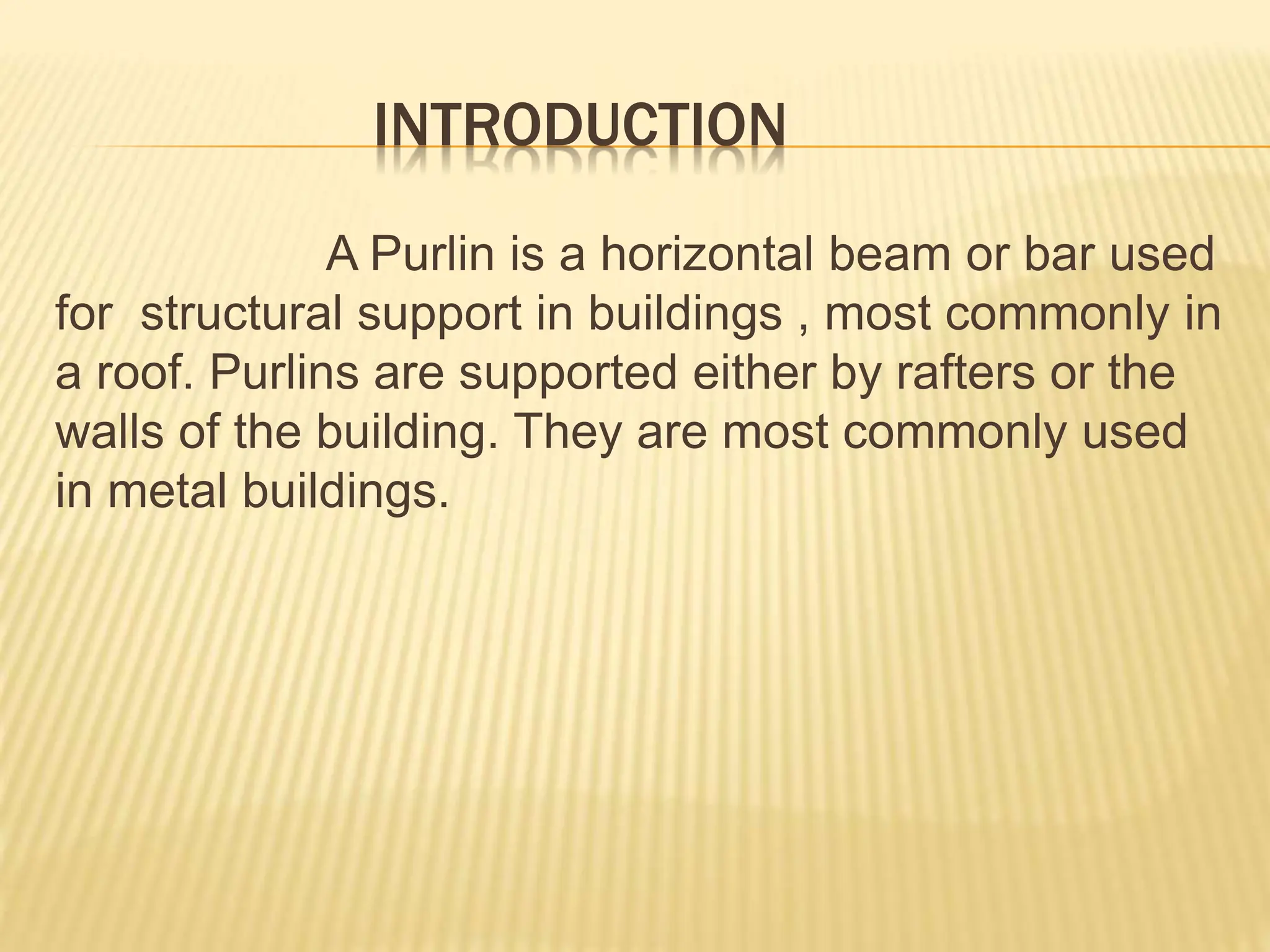 INTRODUCTION

A Purlin is a horizontal beam or bar used for structural support in buildings , most commonly in a roof. Purlins are supported either by rafters or the walls of the building. They are most commonly used in metal buildings.